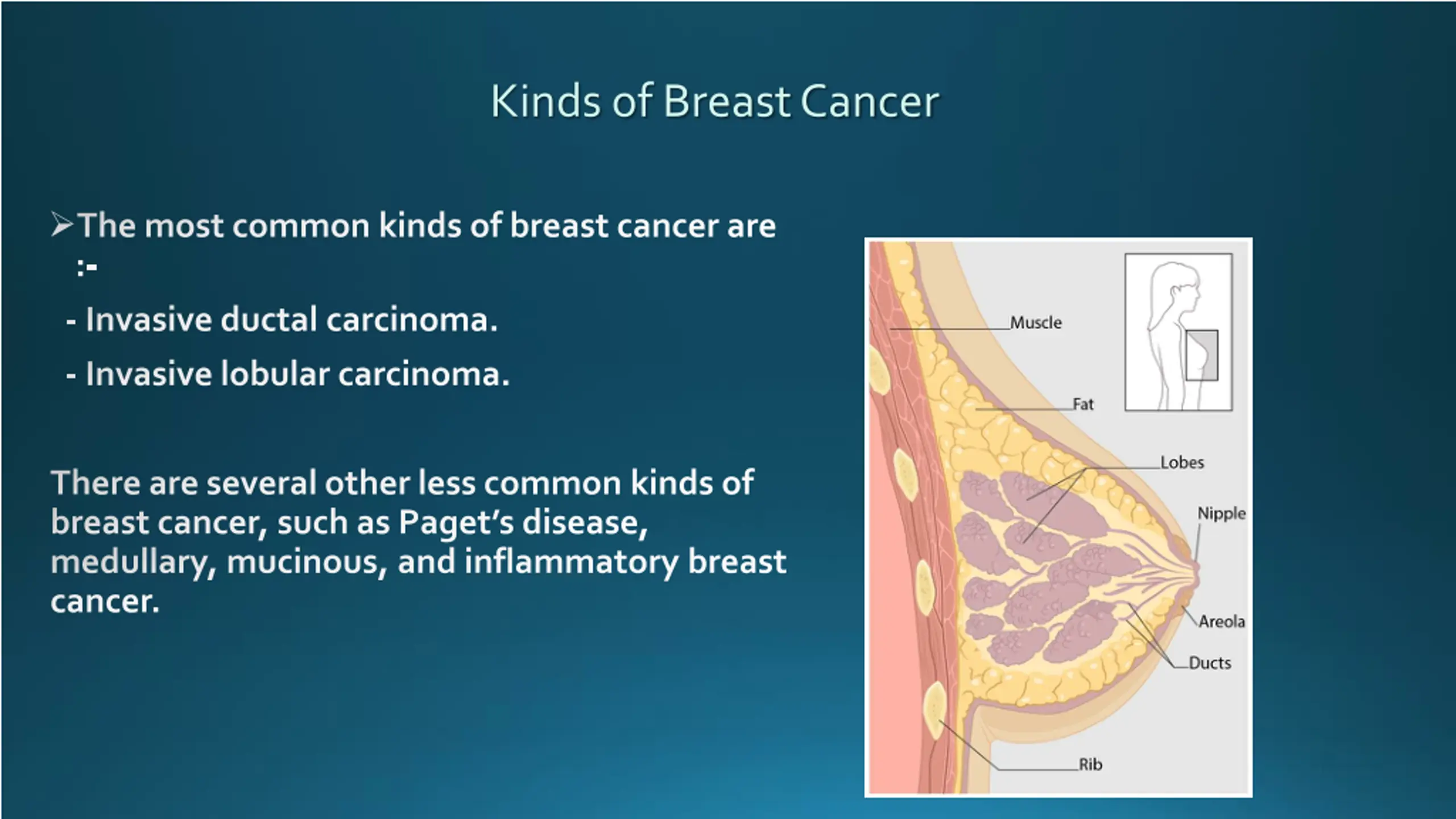 Kinds of Breast Cancer

➢The most common kinds of breast cancer are :-

- Invasive ductal carcinoma.

- Invasive lobular carcinoma.

There are several other less common kinds of breast cancer, such as Paget's disease, medullary, mucinous, and inflammatory breast cancer.

Muscle
Fat
Lobes
Nipple
Areola
Ducts
Rib